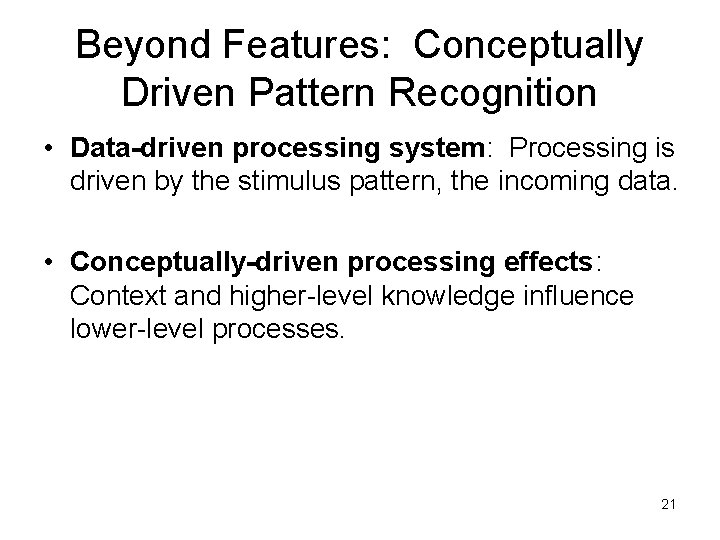 Beyond Features: Conceptually Driven Pattern Recognition

• Data-driven processing system: Processing is driven by the stimulus pattern, the incoming data.

• Conceptually-driven processing effects: Context and higher-level knowledge influence lower-level processes.

21